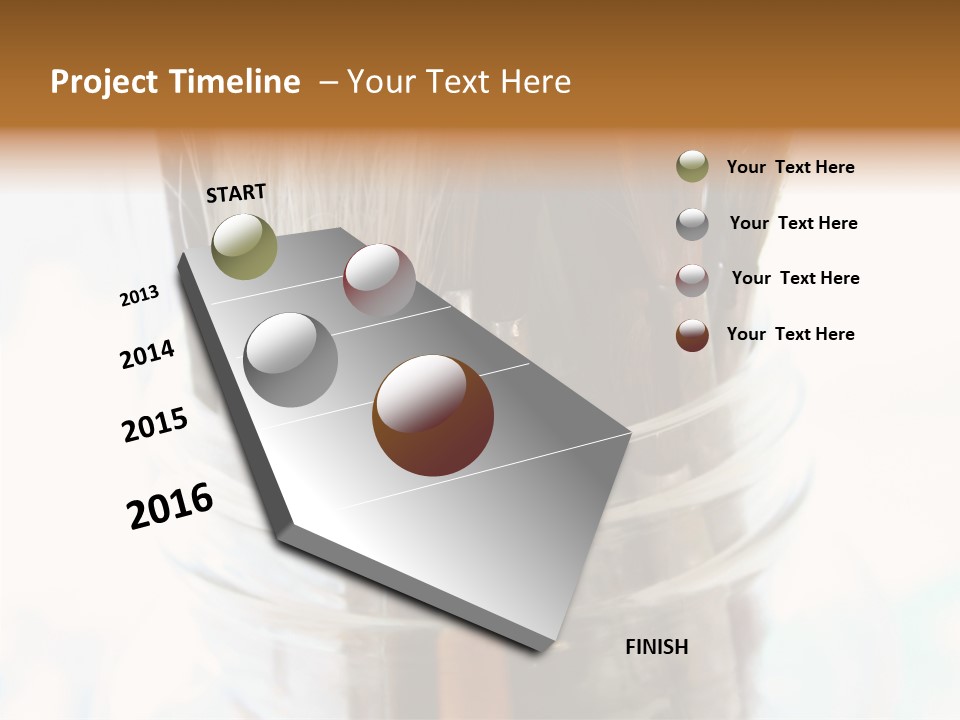 Project Timeline – Your Text Here

START

2013

2014

2015

2016

FINISH

Your Text Here

Your Text Here

Your Text Here

Your Text Here